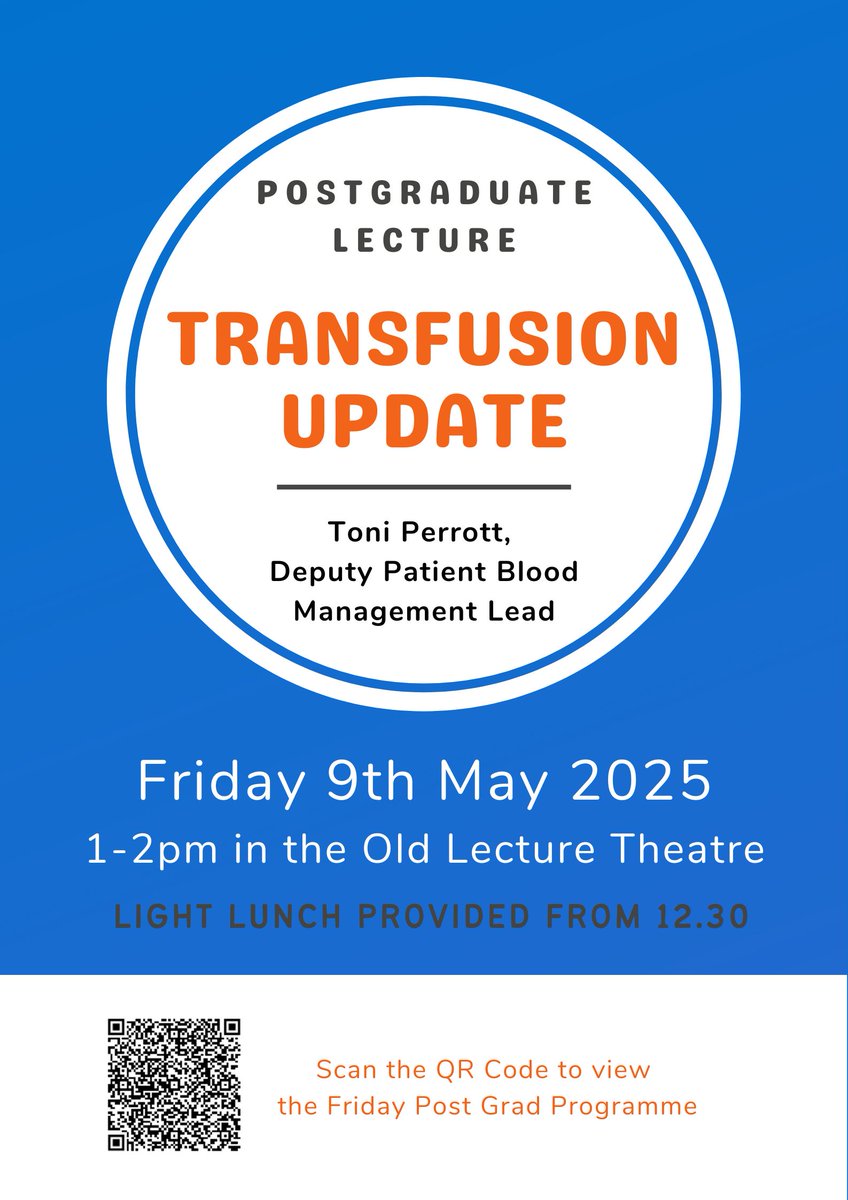 POSTGRADUATE LECTURE

TRANSFUSION UPDATE

Toni Perrott, Deputy Patient Blood Management Lead

Friday 9th May 2025

1-2pm in the Old Lecture Theatre

LIGHT LUNCH PROVIDED FROM 12.30

Scan the QR Code to view the Friday Post Grad Programme